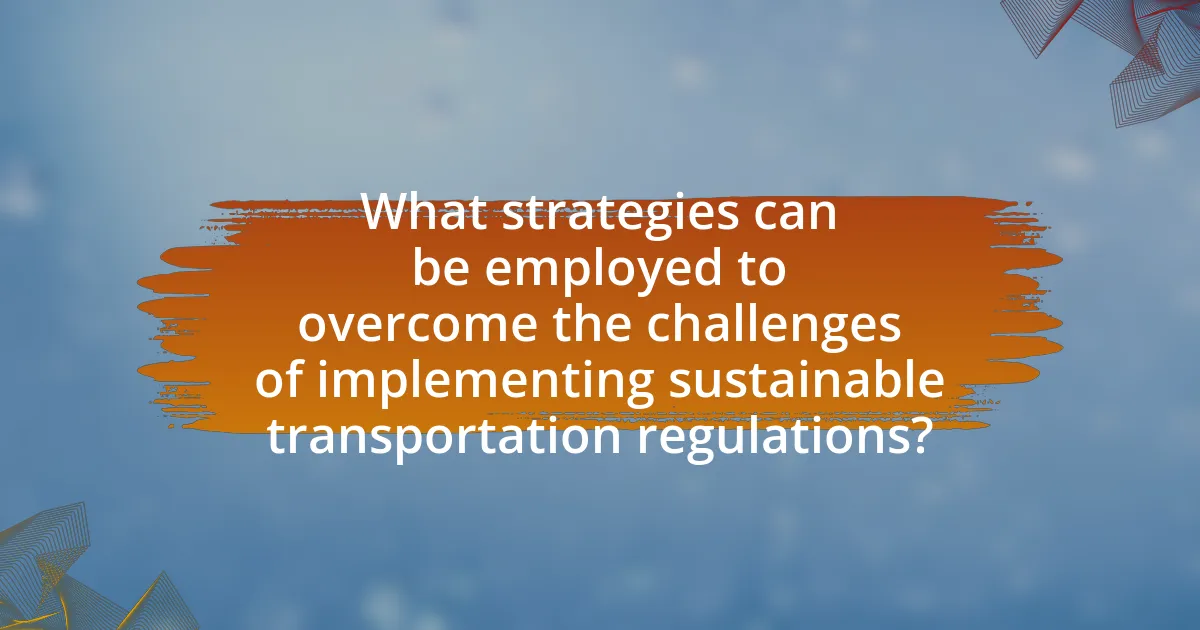 What strategies can be employed to overcome the challenges of implementing sustainable transportation regulations?